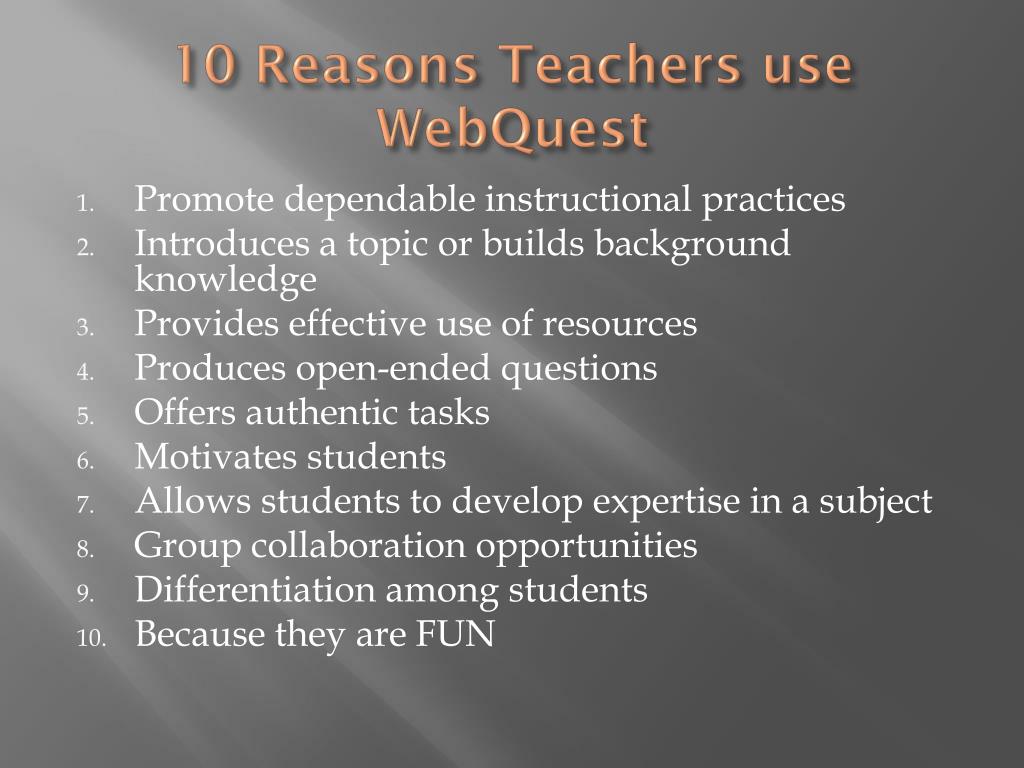 10 Reasons Teachers use WebQuest

1. Promote dependable instructional practices
2. Introduces a topic or builds background knowledge
3. Provides effective use of resources
4. Produces open-ended questions
5. Offers authentic tasks
6. Motivates students
7. Allows students to develop expertise in a subject
8. Group collaboration opportunities
9. Differentiation among students
10. Because they are FUN